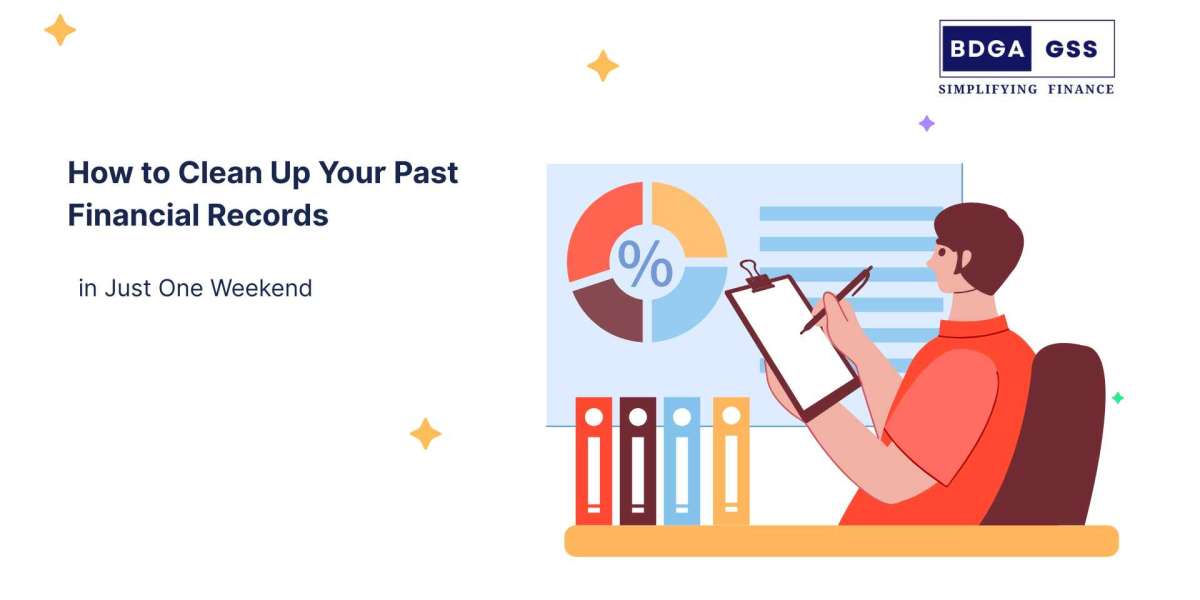 BDGA GSS
SIMPLIFYING FINANCE

How to Clean Up Your Past Financial Records

in Just One Weekend

%